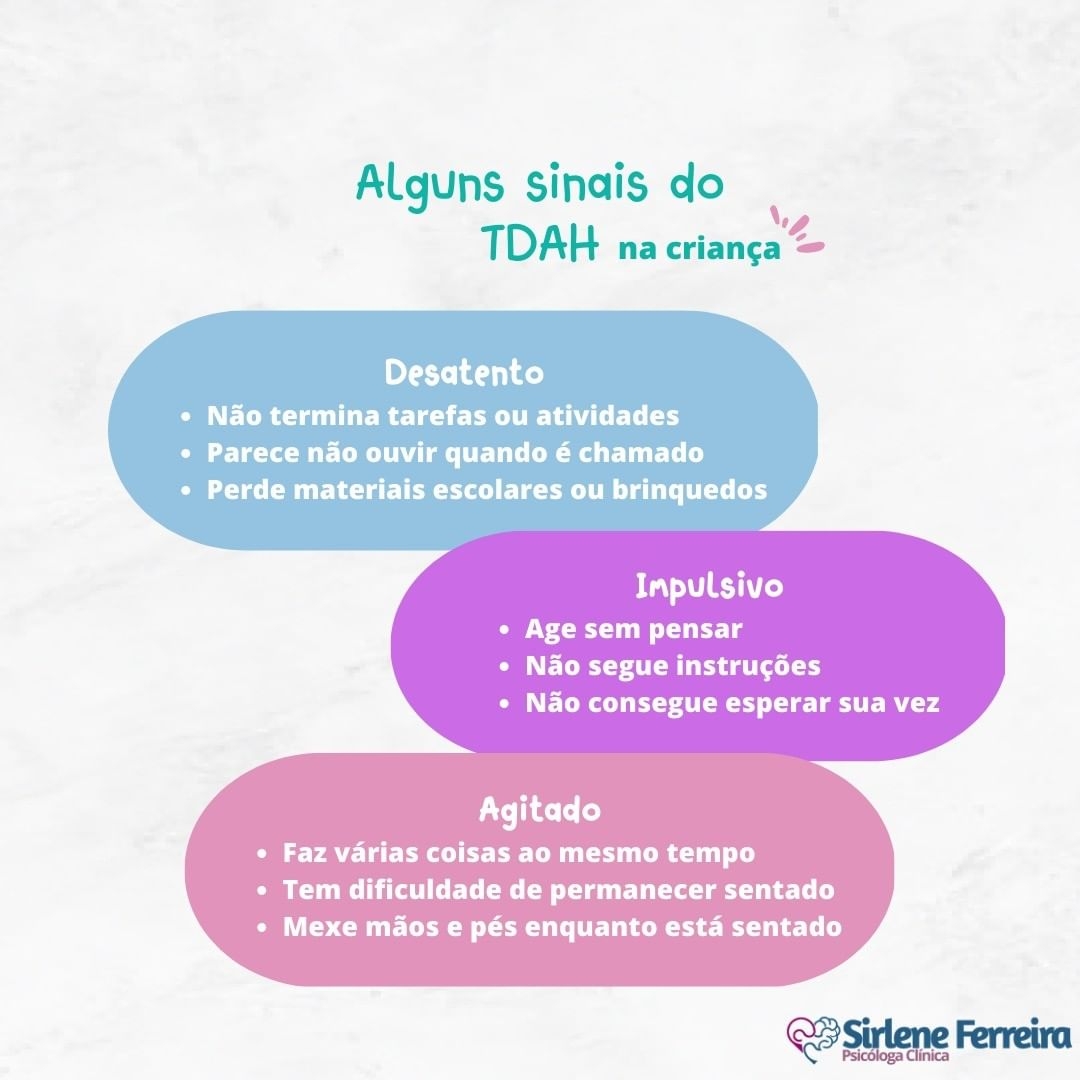 Alguns sinais do TDAH na criança

Desatento
- Não termina tarefas ou atividades
- Parece não ouvir quando é chamado
- Perde materiais escolares ou brinquedos

Impulsivo
- Age sem pensar
- Não segue instruções
- Não consegue esperar sua vez

Agitado
- Faz várias coisas ao mesmo tempo
- Tem dificuldade de permanecer sentado
- Mexe mãos e pés enquanto está sentado

Sirlene Ferreira
Psicóloga Clínica